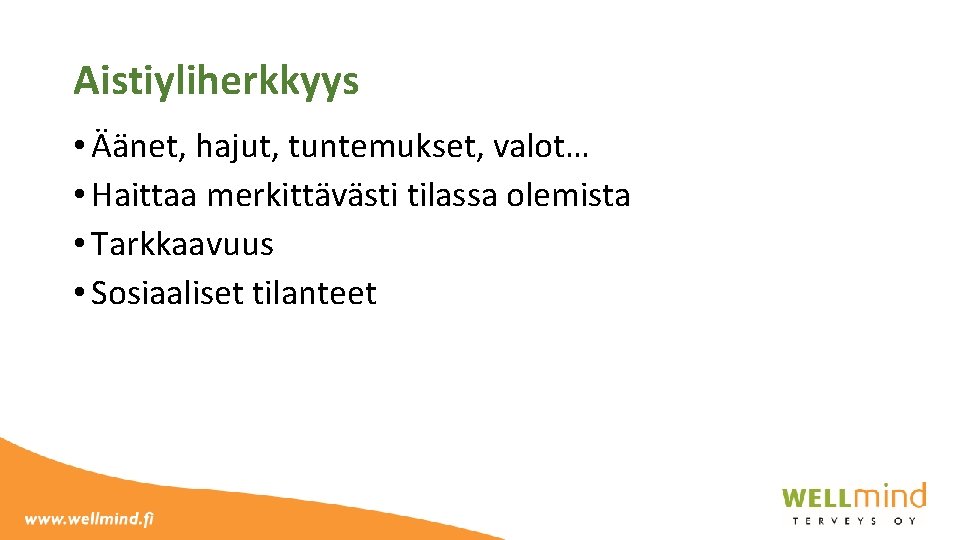 Aistiyliherkkyys

• Äänet, hajut, tuntemukset, valot…
• Haittaa merkittävästi tilassa olemista
• Tarkkaavuus
• Sosiaaliset tilanteet

www.wellmind.fi

WELLmind
TERVEYS OY